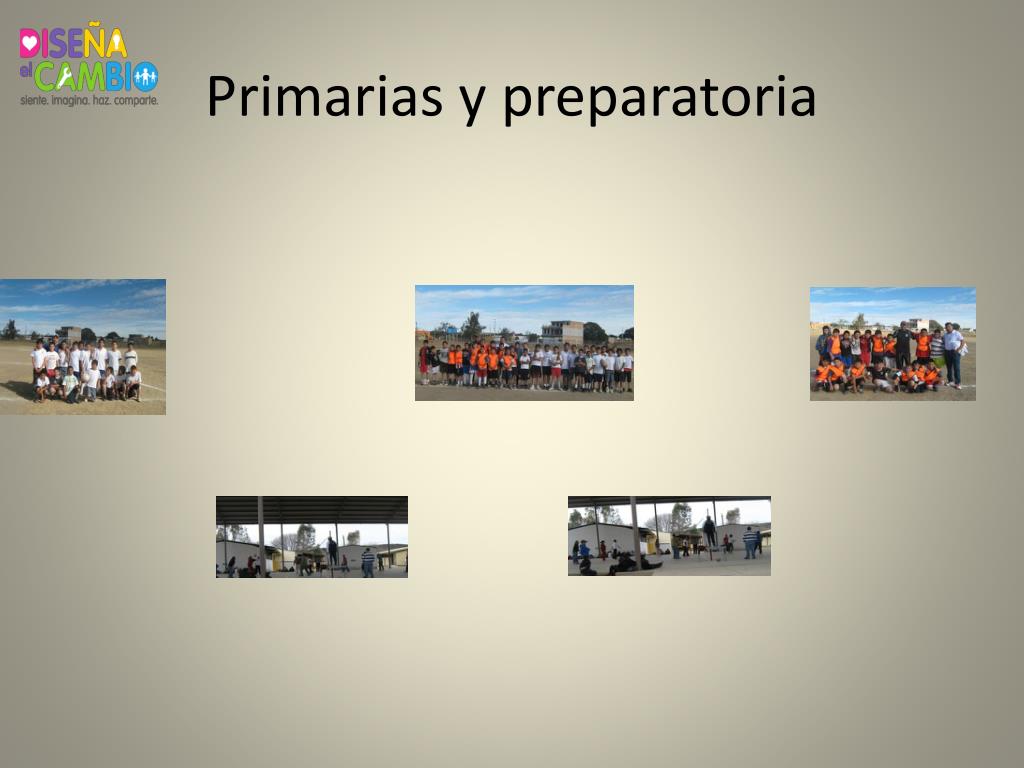 DISEÑA el CAMBIO
siente. imagina. haz. comparte.

Primarias y preparatoria